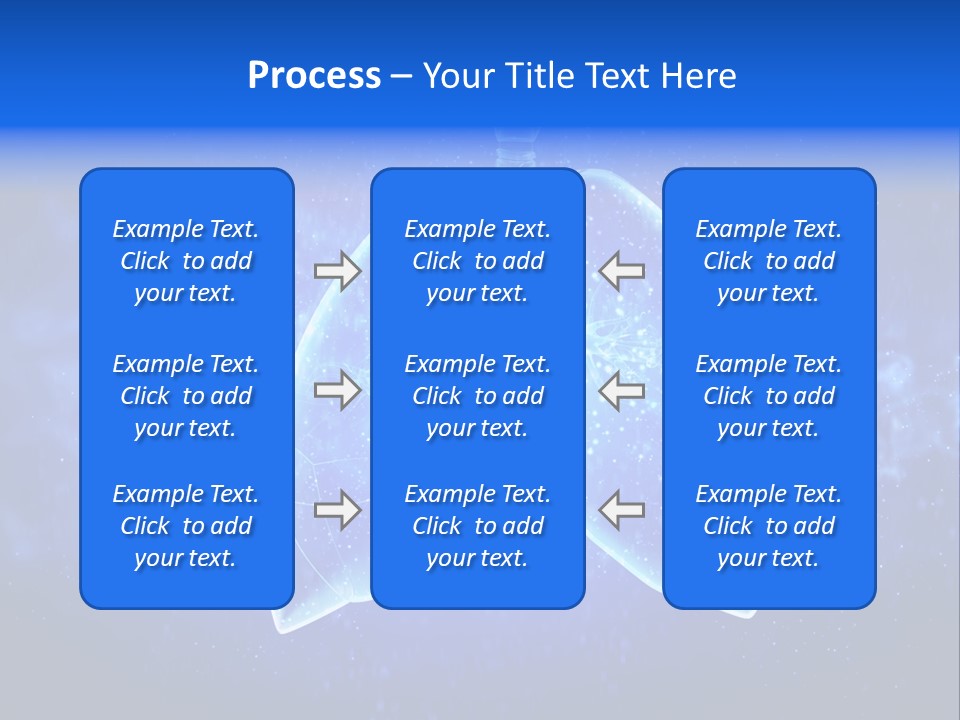 Process – Your Title Text Here

Example Text. Click to add your text.

Example Text. Click to add your text.

Example Text. Click to add your text.

Example Text. Click to add your text.

Example Text. Click to add your text.

Example Text. Click to add your text.

Example Text. Click to add your text.

Example Text. Click to add your text.

Example Text. Click to add your text.